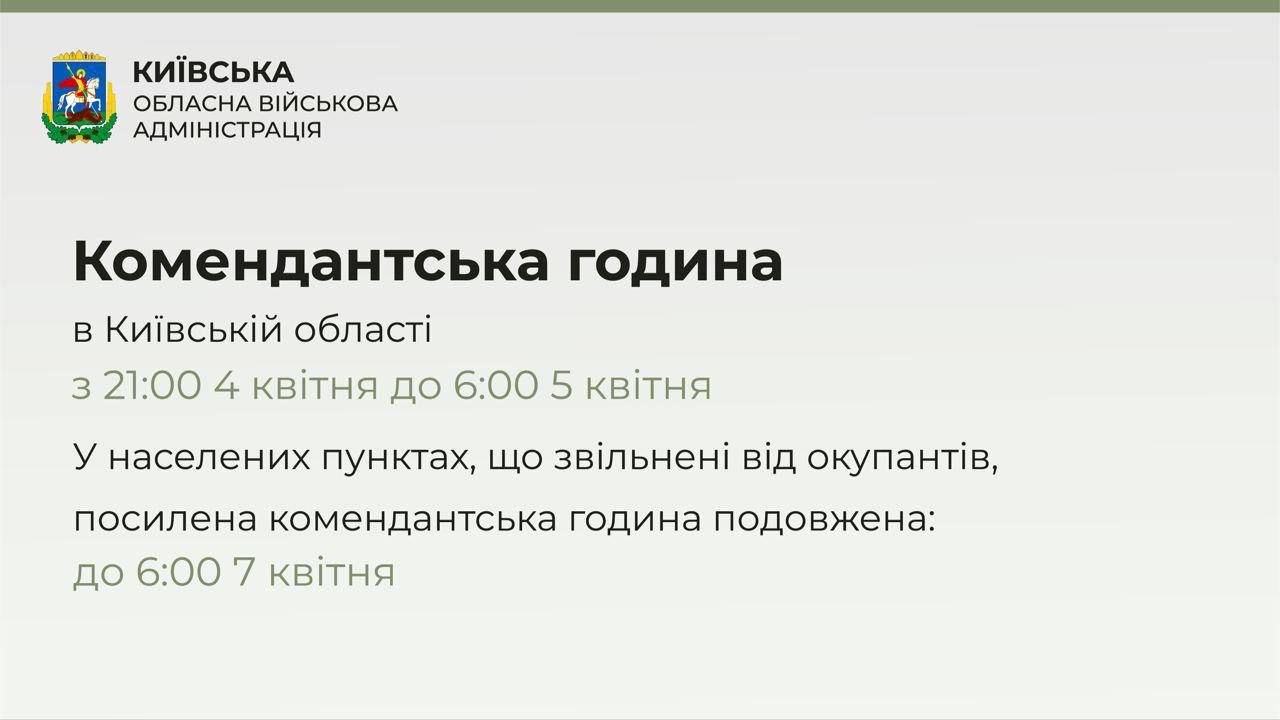 КИЇВСЬКА
ОБЛАСНА ВІЙСЬКОВА
АДМІНІСТРАЦІЯ

Комендантська година

в Київській області

з 21:00 4 квітня до 6:00 5 квітня

У населених пунктах, що звільнені від окупантів, посилена комендантська година подовжена:

до 6:00 7 квітня